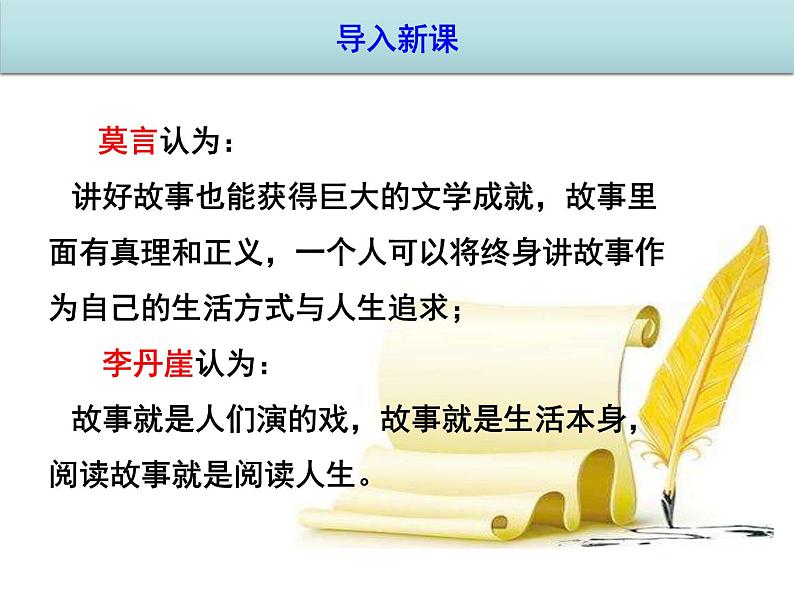 导入新课

莫言认为：

讲好故事也能获得巨大的文学成就，故事里面有真理和正义，一个人可以将终身讲故事作为自己的生活方式与人生追求；

李丹崖认为：

故事就是人们演的戏，故事就是生活本身，阅读故事就是阅读人生。